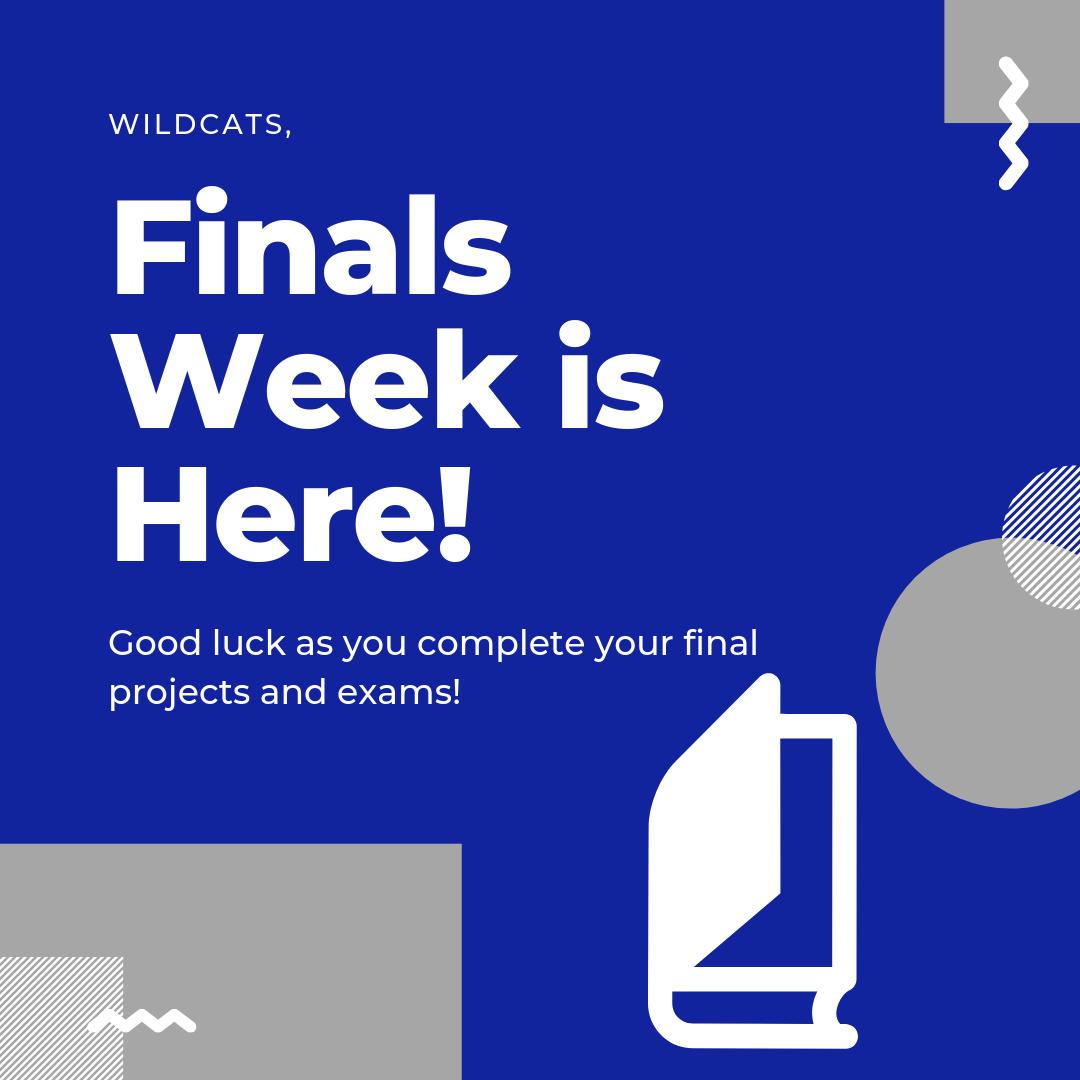 WILDCATS,

Finals Week is Here!

Good luck as you complete your final projects and exams!